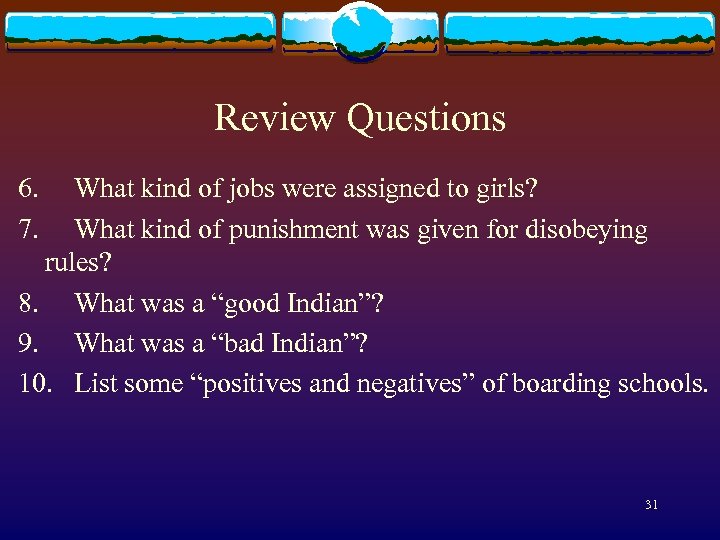 Review Questions

6. What kind of jobs were assigned to girls?

7. What kind of punishment was given for disobeying rules?

8. What was a “good Indian”?

9. What was a “bad Indian”?

10. List some “positives and negatives” of boarding schools.

31